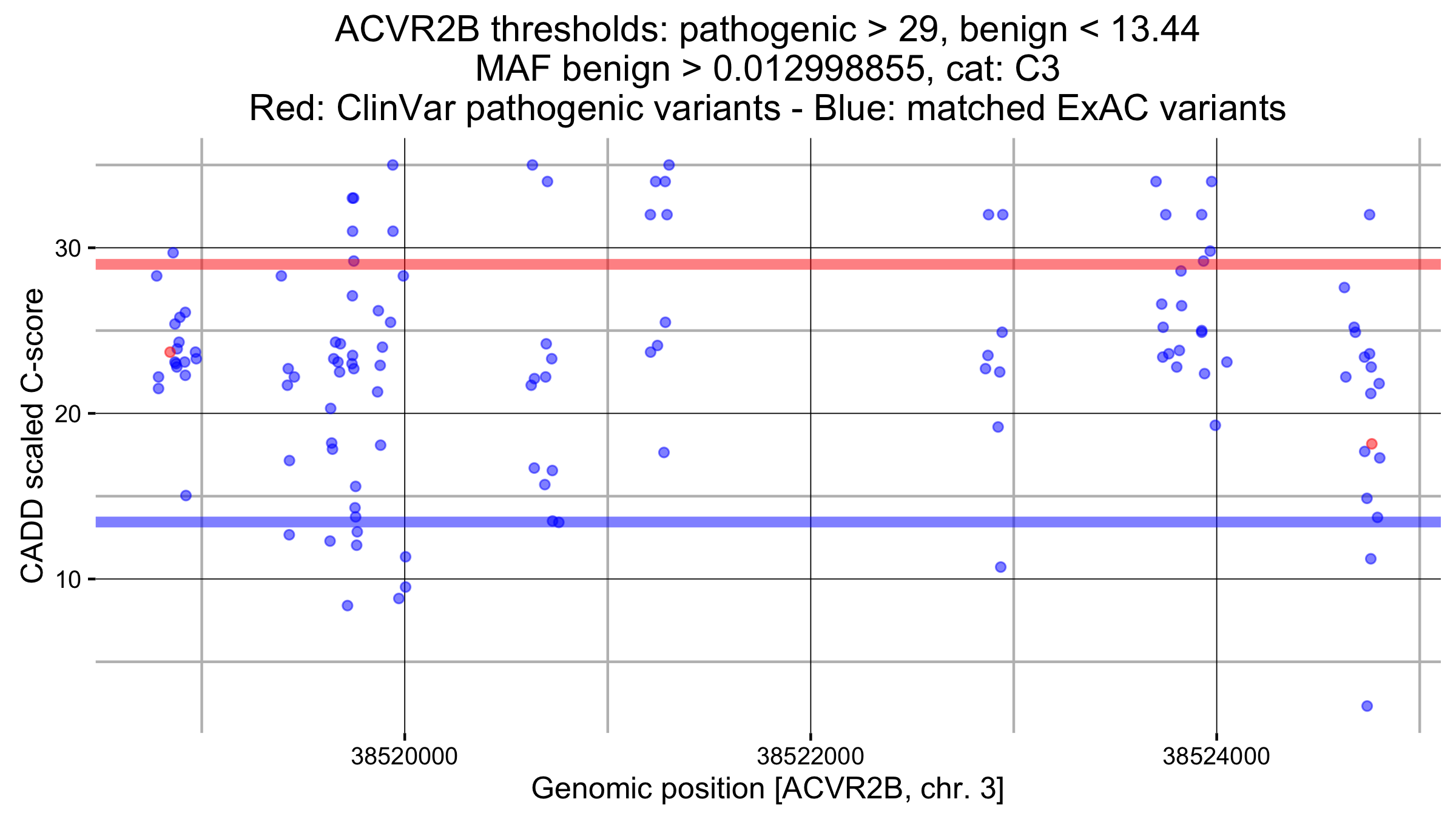 ACVR2B thresholds: pathogenic > 29, benign < 13.44
MAF benign > 0.012998855, cat: C3
Red: ClinVar pathogenic variants - Blue: matched ExAC variants

CADD scaled C-score

30
20
10

38520000
38522000
38524000

Genomic position [ACVR2B, chr. 3]